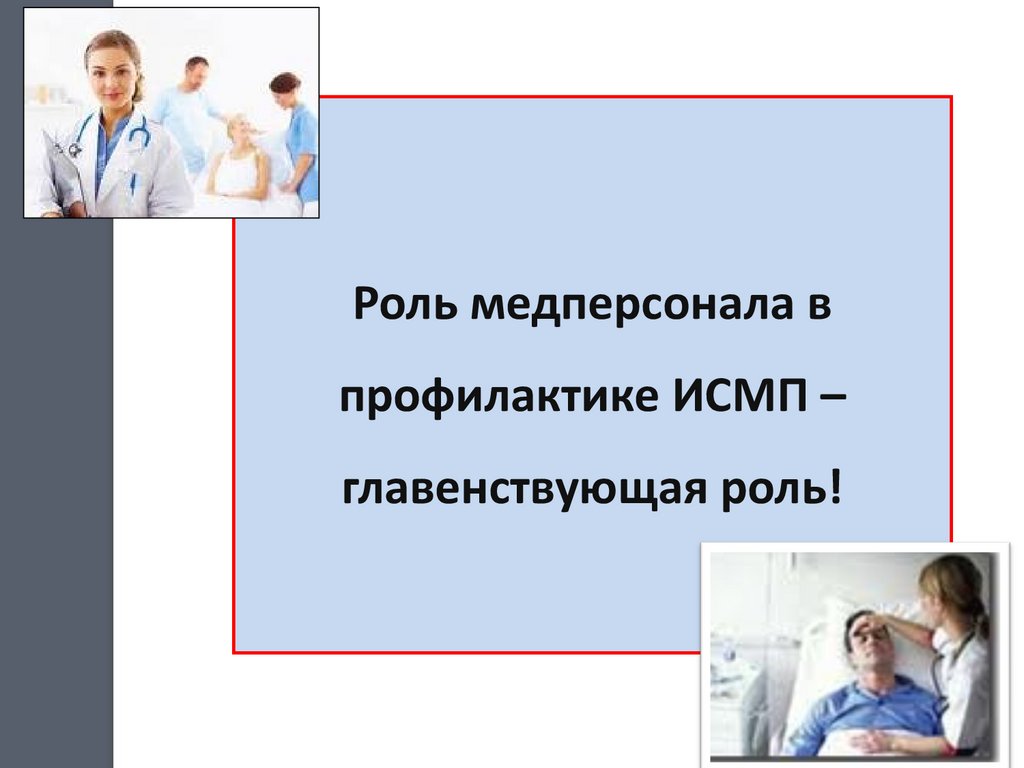 Роль медперсонала в профилактике ИСМП – главенствующая роль!